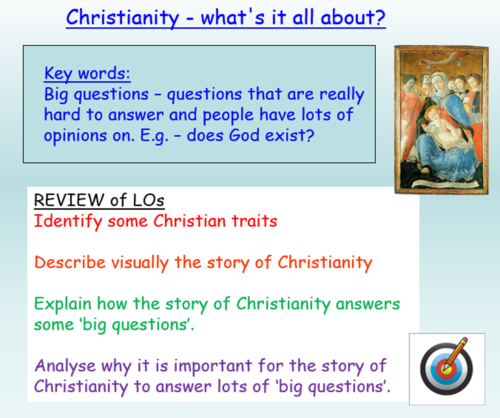 Christianity - what's it all about?

Key words:
Big questions – questions that are really hard to answer and people have lots of opinions on. E.g. – does God exist?

REVIEW of LOs
Identify some Christian traits

Describe visually the story of Christianity

Explain how the story of Christianity answers some 'big questions'.

Analyse why it is important for the story of Christianity to answer lots of 'big questions'.